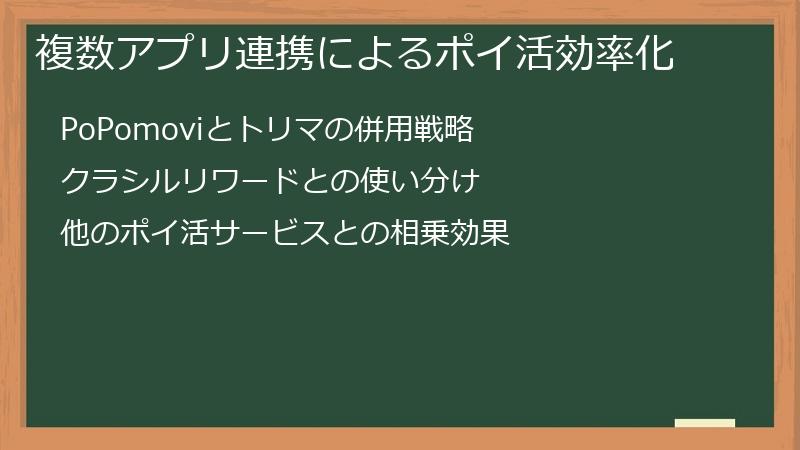 複数アプリ連携によるポイ活効率化

PoPomoviとトリマの併用戦略

クラシルリワードとの使い分け

他のポイ活サービスとの相乗効果